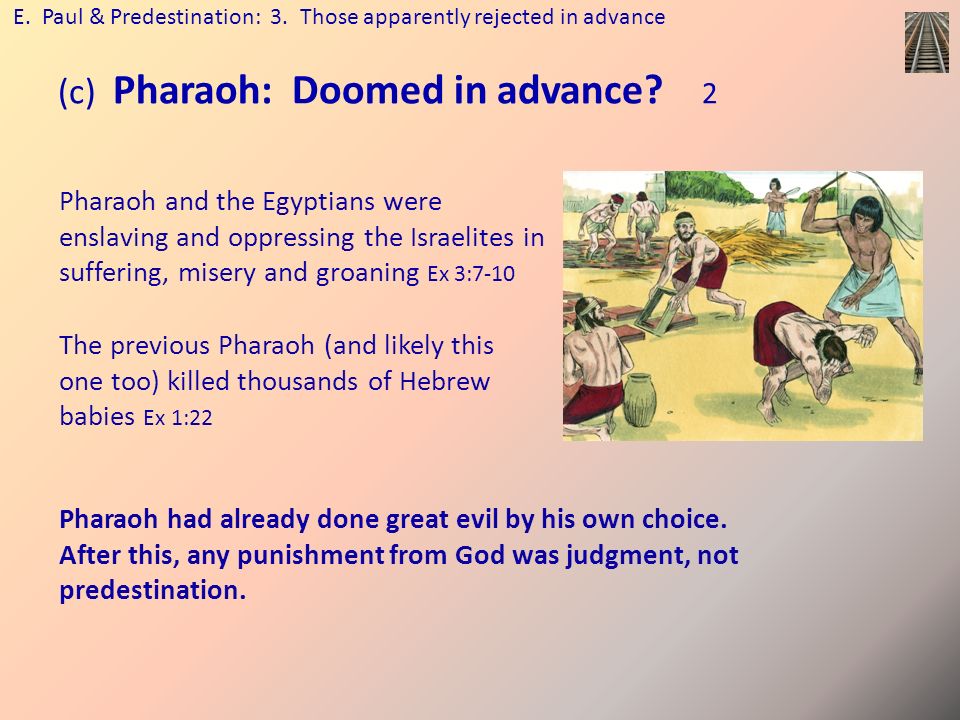 E. Paul & Predestination: 3. Those apparently rejected in advance

(c) Pharaoh: Doomed in advance? 2

Pharaoh and the Egyptians were enslaving and oppressing the Israelites in suffering, misery and groaning Ex 3:7-10

The previous Pharaoh (and likely this one too) killed thousands of Hebrew babies Ex 1:22

Pharaoh had already done great evil by his own choice. After this, any punishment from God was judgment, not predestination.